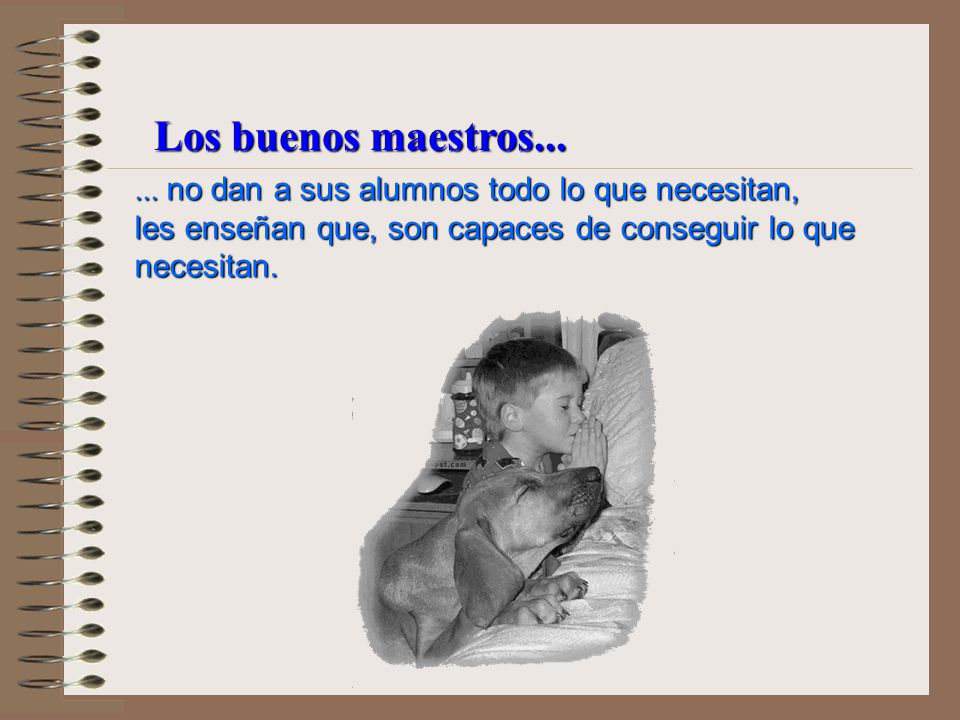 Los buenos maestros...

... no dan a sus alumnos todo lo que necesitan, les enseñan que, son capaces de conseguir lo que necesitan.